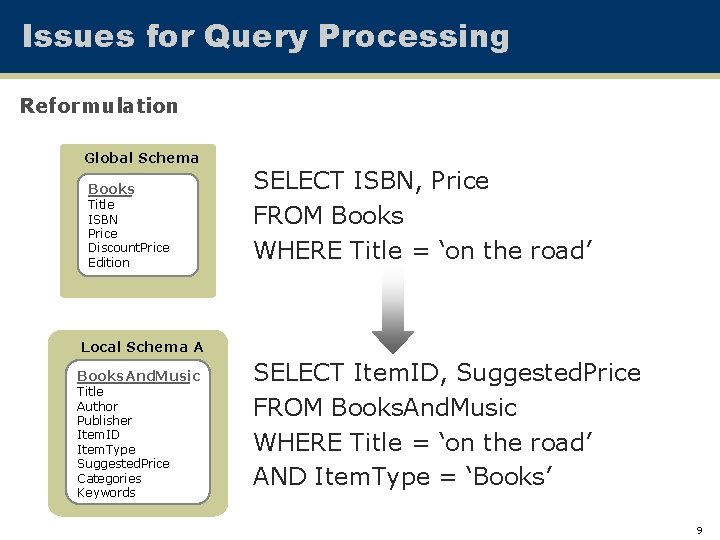 Issues for Query Processing

Reformulation

Global Schema

Books
Title
ISBN
Price
DiscountPrice
Edition

SELECT ISBN, Price
FROM Books
WHERE Title = ‘on the road’

Local Schema A

BooksAndMusic
Title
Author
Publisher
ItemID
ItemType
SuggestedPrice
Categories
Keywords

SELECT ItemID, SuggestedPrice
FROM BooksAndMusic
WHERE Title = ‘on the road’
AND ItemType = ‘Books’

9